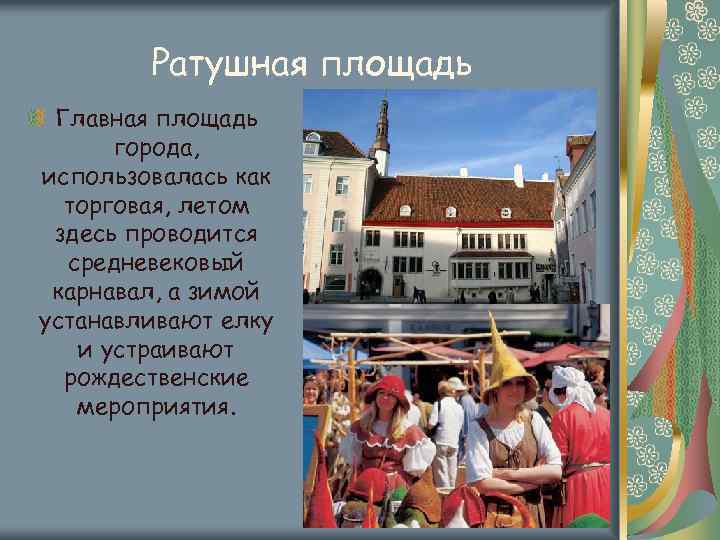 Ратушная площадь

Главная площадь города, использовалась как торговая, летом здесь проводится средневековый карнавал, а зимой устанавливают елку и устраивают рождественские мероприятия.